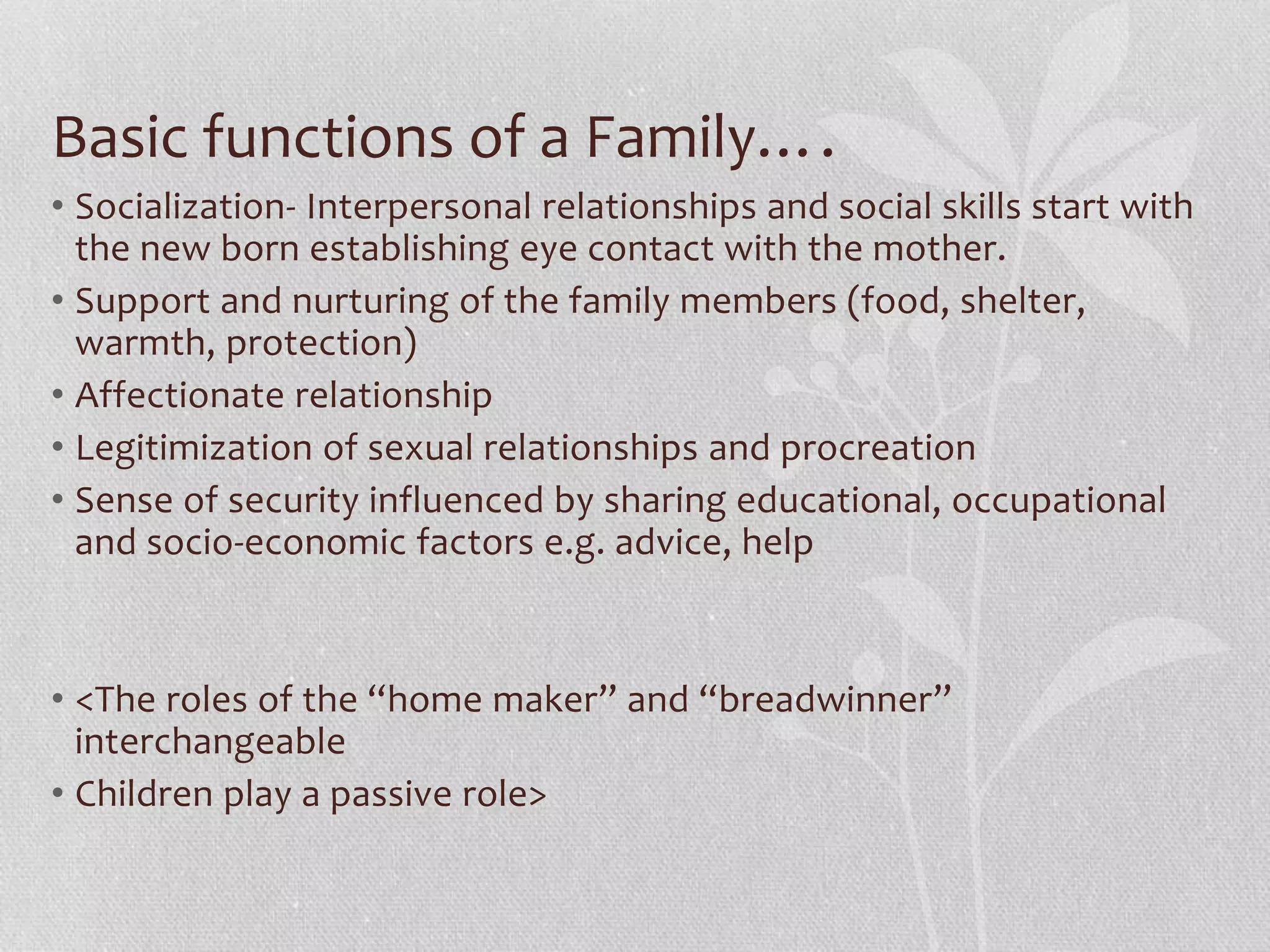 Basic functions of a Family….

• Socialization- Interpersonal relationships and social skills start with the new born establishing eye contact with the mother.
• Support and nurturing of the family members (food, shelter, warmth, protection)
• Affectionate relationship
• Legitimization of sexual relationships and procreation
• Sense of security influenced by sharing educational, occupational and socio-economic factors e.g. advice, help

• <The roles of the “home maker” and “breadwinner” interchangeable
• Children play a passive role>